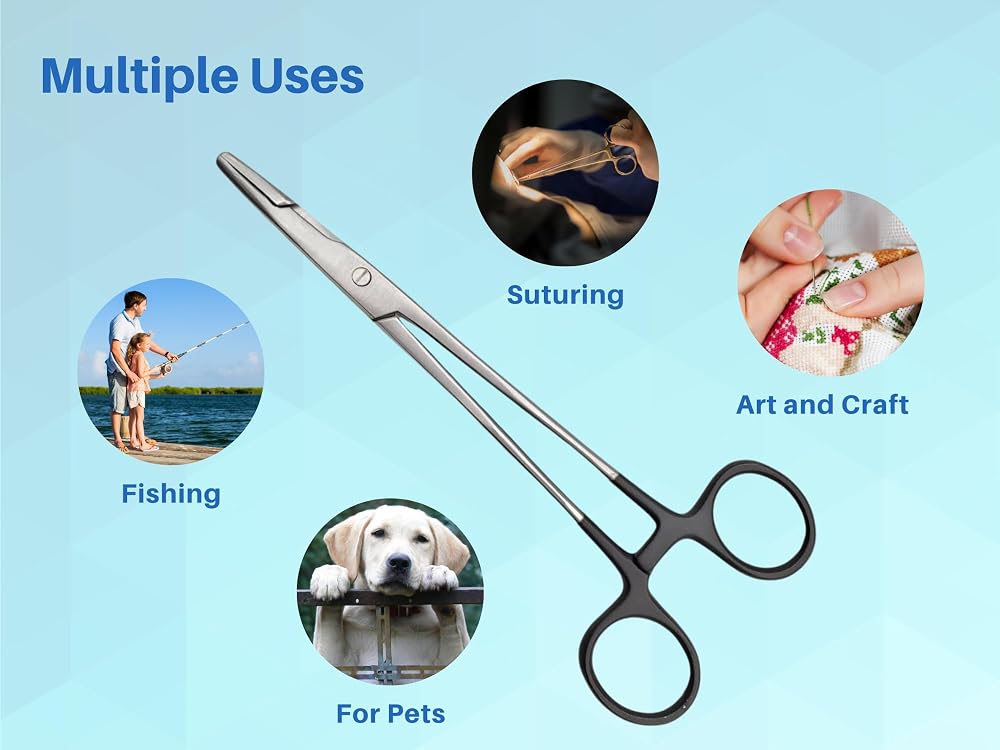 Multiple Uses

Suturing

Art and Craft

Fishing

For Pets